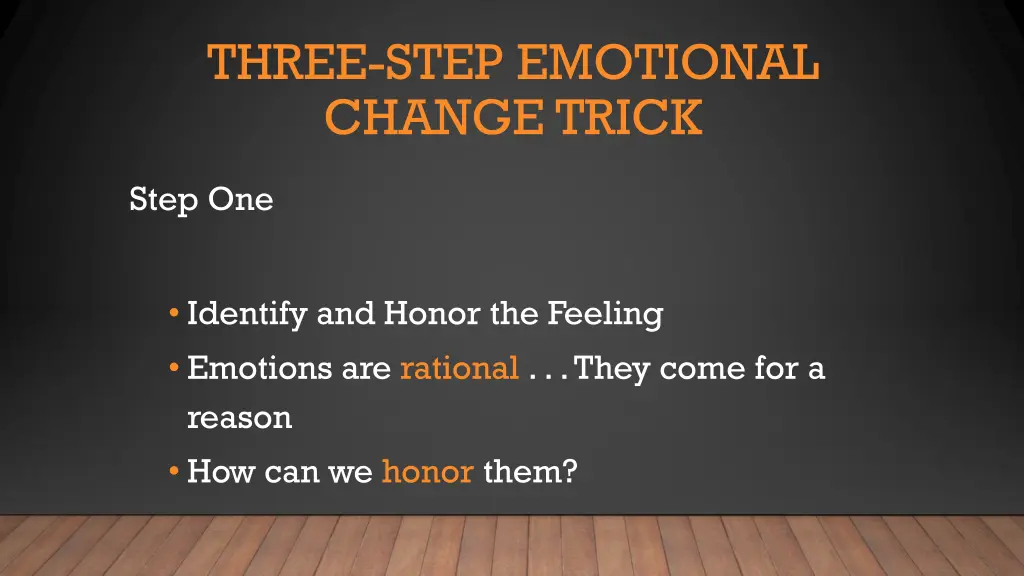 THREE-STEP EMOTIONAL CHANGE TRICK

Step One

• Identify and Honor the Feeling
• Emotions are rational . . . They come for a reason
• How can we honor them?